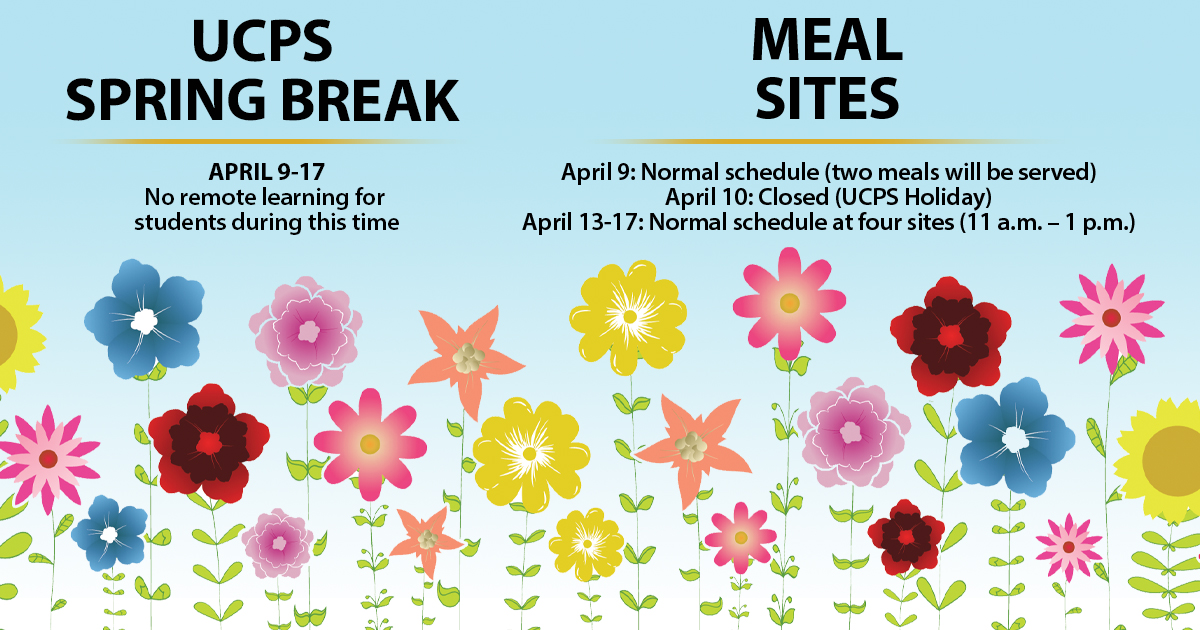 UCPS
SPRING BREAK

APRIL 9-17
No remote learning for students during this time

MEAL
SITES

April 9: Normal schedule (two meals will be served)
April 10: Closed (UCPS Holiday)
April 13-17: Normal schedule at four sites (11 a.m. – 1 p.m.)